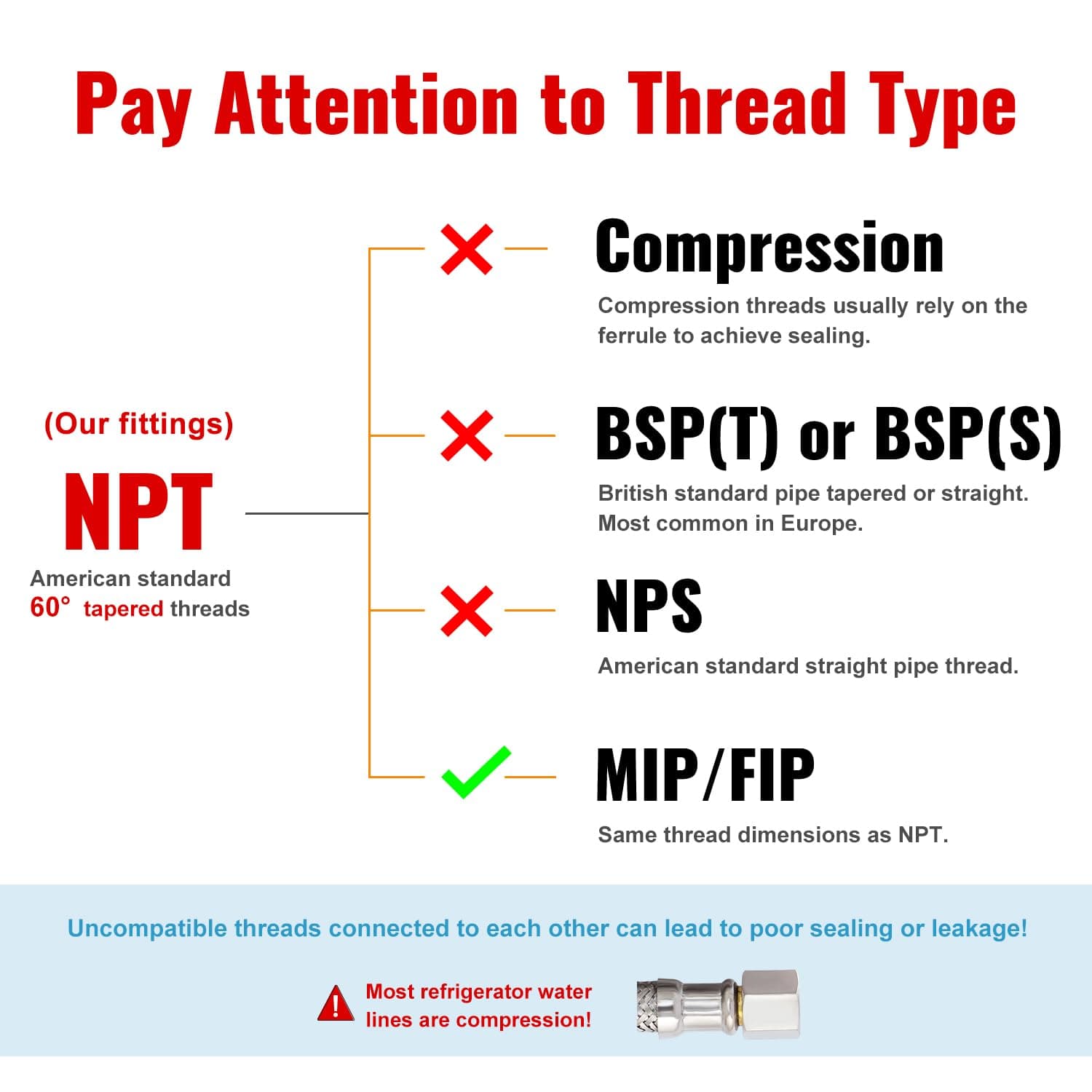 Pay Attention to Thread Type

(Our fittings)

NPT

American standard
60° tapered threads

Compression

Compression threads usually rely on the ferrule to achieve sealing.

BSP(T) or BSP(S)

British standard pipe tapered or straight. Most common in Europe.

NPS

American standard straight pipe thread.

MIP/FIP

Same thread dimensions as NPT.

Uncompatible threads connected to each other can lead to poor sealing or leakage!

Most refrigerator water lines are compression!